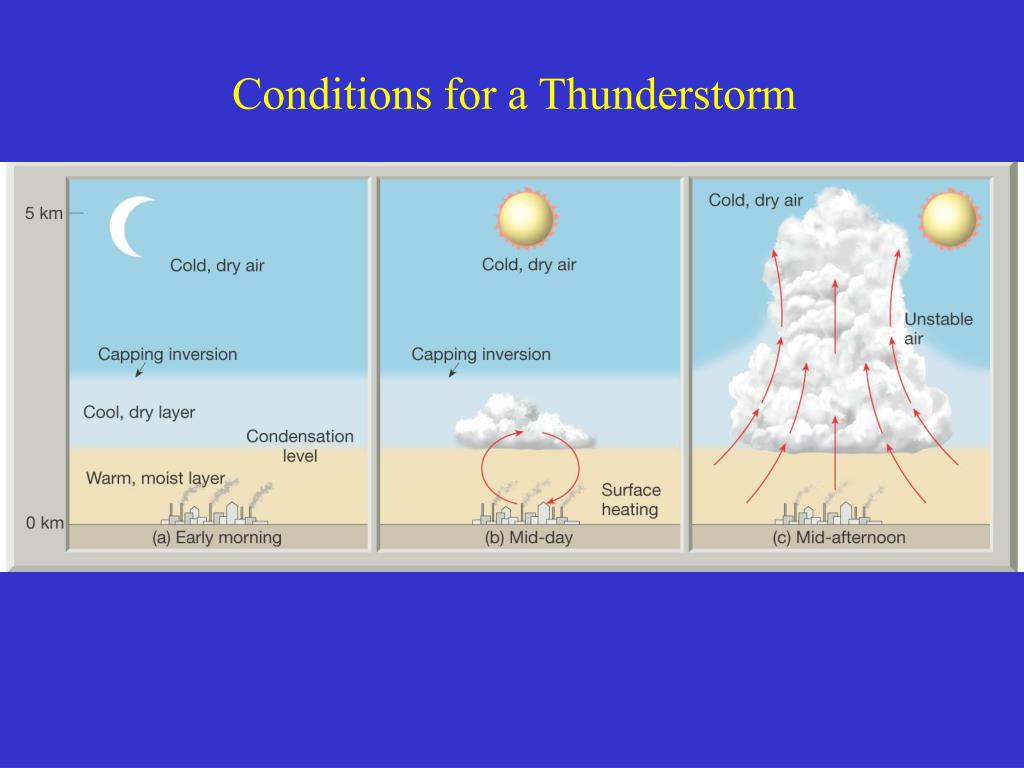 Conditions for a Thunderstorm

5 km

0 km

Cold, dry air

Capping inversion

Cool, dry layer

Condensation level

Warm, moist layer

(a) Early morning

Cold, dry air

Capping inversion

Surface heating

(b) Mid-day

Cold, dry air

Unstable air

(c) Mid-afternoon